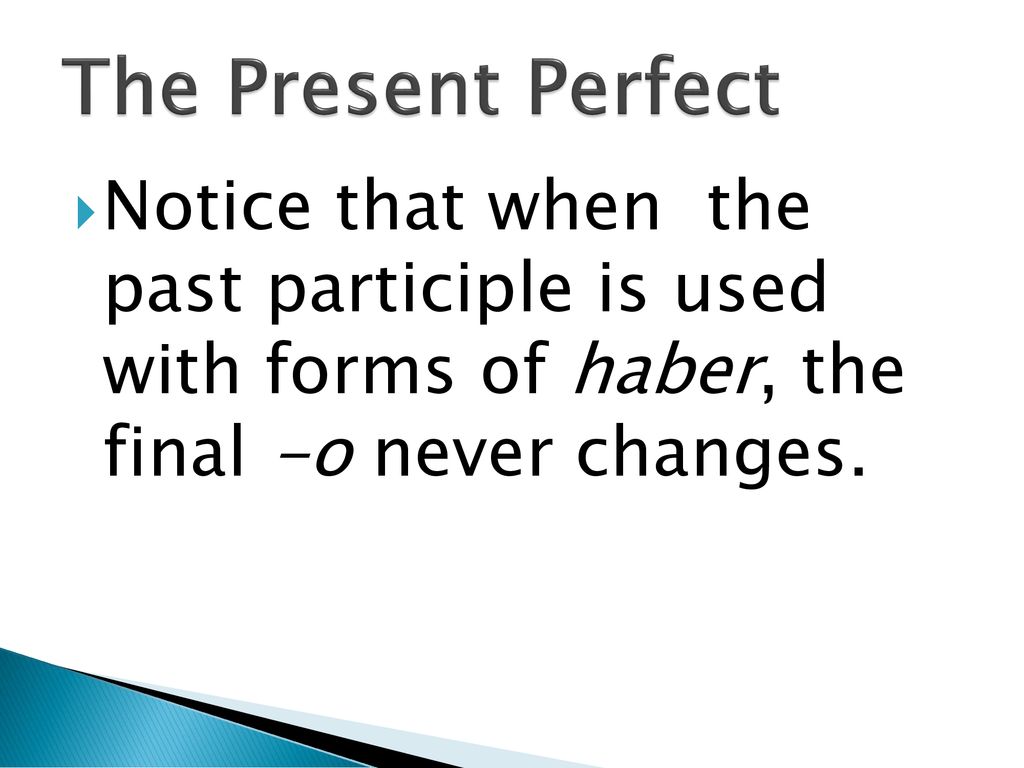 The Present Perfect

Notice that when the past participle is used with forms of haber, the final -o never changes.